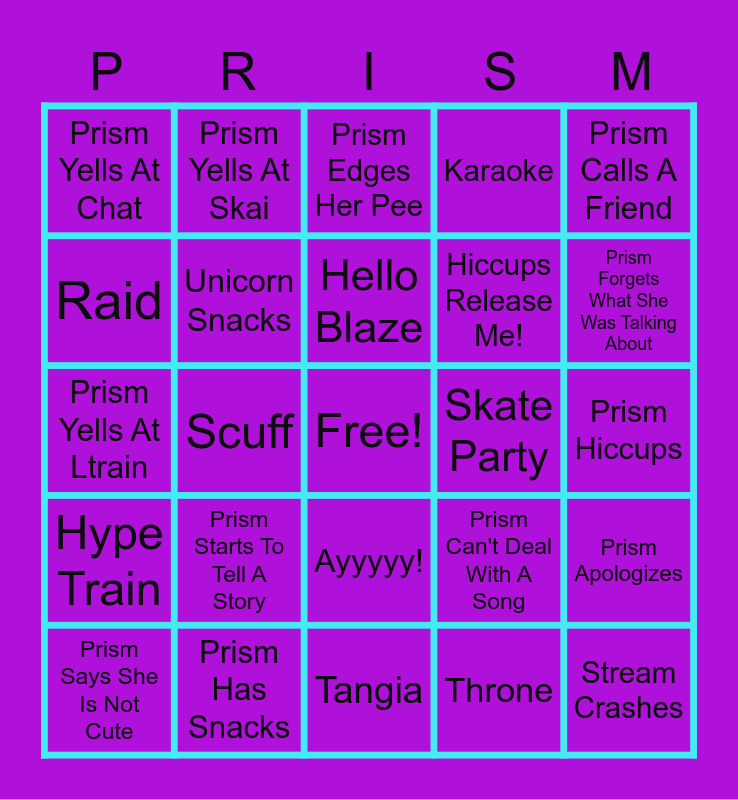 | P | R | I | S | M |
|---|---|---|---|---|
| Prism Yells At Chat | Prism Yells At Skai | Prism Edges Her Pee | Karaoke | Prism Calls A Friend |
| Raid | Unicorn Snacks | Hello Blaze | Hiccups Release Me! | Prism Forgets What She Was Talking About |
| Prism Yells At Ltrain | Scuff | Free! | Skate Party | Prism Hiccups |
| Hype Train | Prism Starts To Tell A Story | Ayyyyy! | Prism Can't Deal With A Song | Prism Apologizes |
| Prism Says She Is Not Cute | Prism Has Snacks | Tangia | Throne | Stream Crashes |